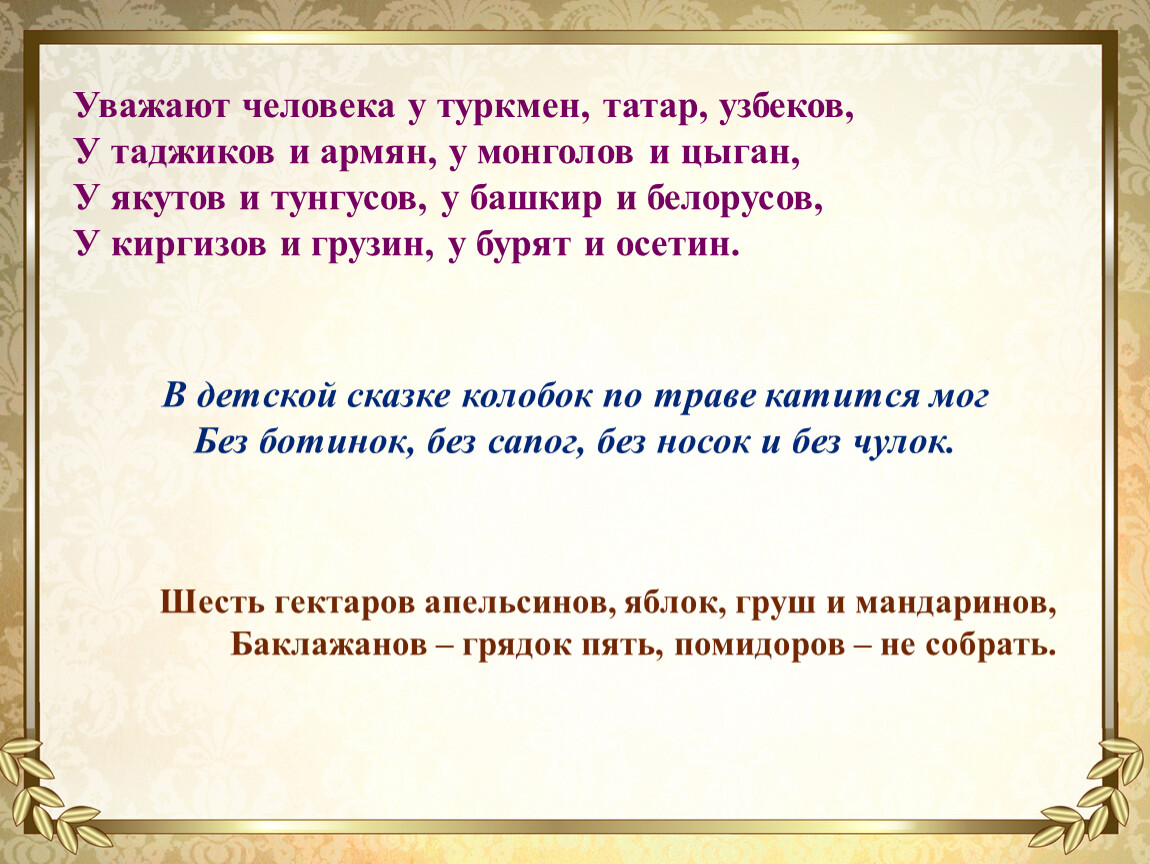 Уважают человека у туркмен, татар, узбеков,
У таджиков и армян, у монголов и цыган,
У якутов и тунгусов, у башкир и белорусов,
У киргизов и грузин, у бурят и осетин.

В детской сказке колобок по траве катится мог
Без ботинок, без сапог, без носок и без чулок.

Шесть гектаров апельсинов, яблок, груш и мандаринов,
Баклажанов – грядок пять, помидоров – не собрать.